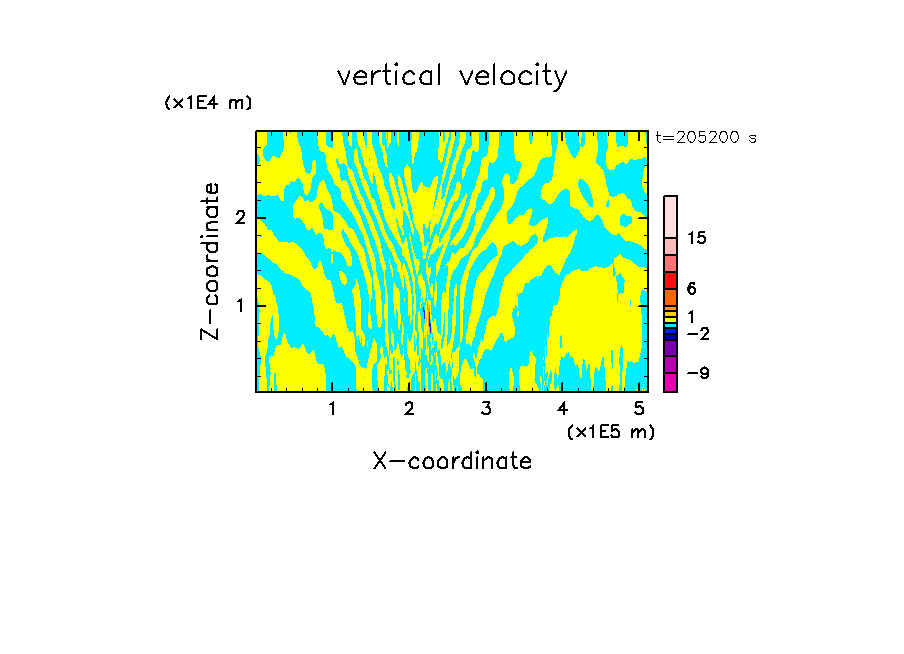 vertical velocity

(x1E4 m)

t=205200 s

Z-coordinate

2

1

15

6

1

−2

−9

1 2 3 4 5

(x1E5 m)

X-coordinate